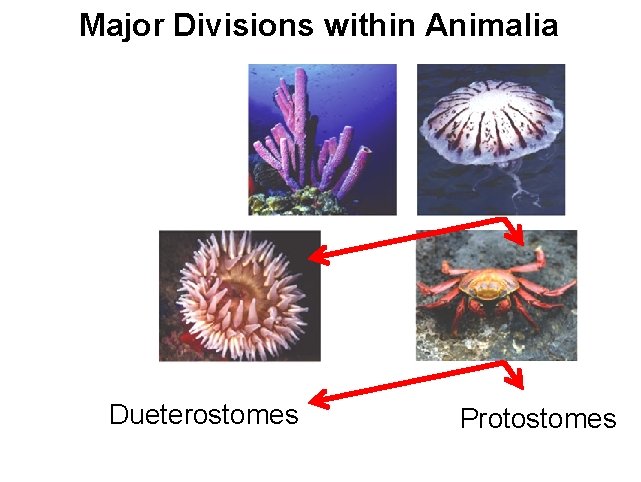 Major Divisions within Animalia

Dueterostomes

Protostomes